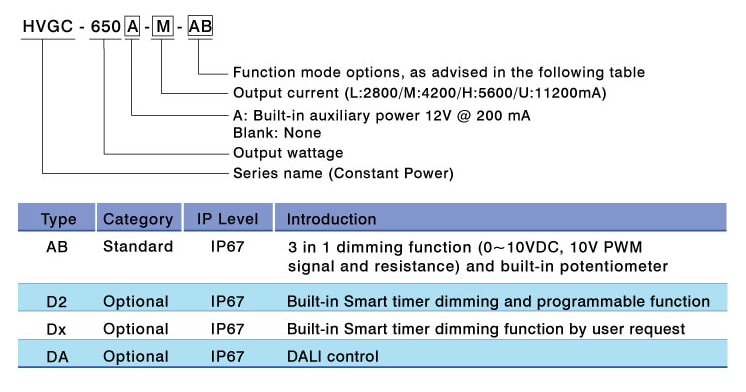 HVGC - 650 A - M - AB

Function mode options, as advised in the following table
Output current (L:2800/M:4200/H:5600/U:11200mA)
A: Built-in auxiliary power 12V @ 200 mA
Blank: None
Output wattage
Series name (Constant Power)

| Type | Category | IP Level | Introduction |
|---|---|---|---|
| AB | Standard | IP67 | 3 in 1 dimming function (0～10VDC, 10V PWM signal and resistance) and built-in potentiometer |
| D2 | Optional | IP67 | Built-in Smart timer dimming and programmable function |
| Dx | Optional | IP67 | Built-in Smart timer dimming function by user request |
| DA | Optional | IP67 | DALI control |